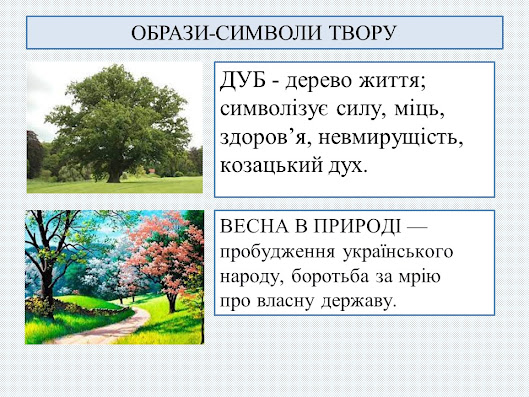 ОБРАЗИ-СИМВОЛИ ТВОРУ

ДУБ - дерево життя; символізує силу, міць, здоров’я, невмирущість, козацький дух.

ВЕСНА В ПРИРОДІ — пробудження українського народу, боротьба за мрію про власну державу.